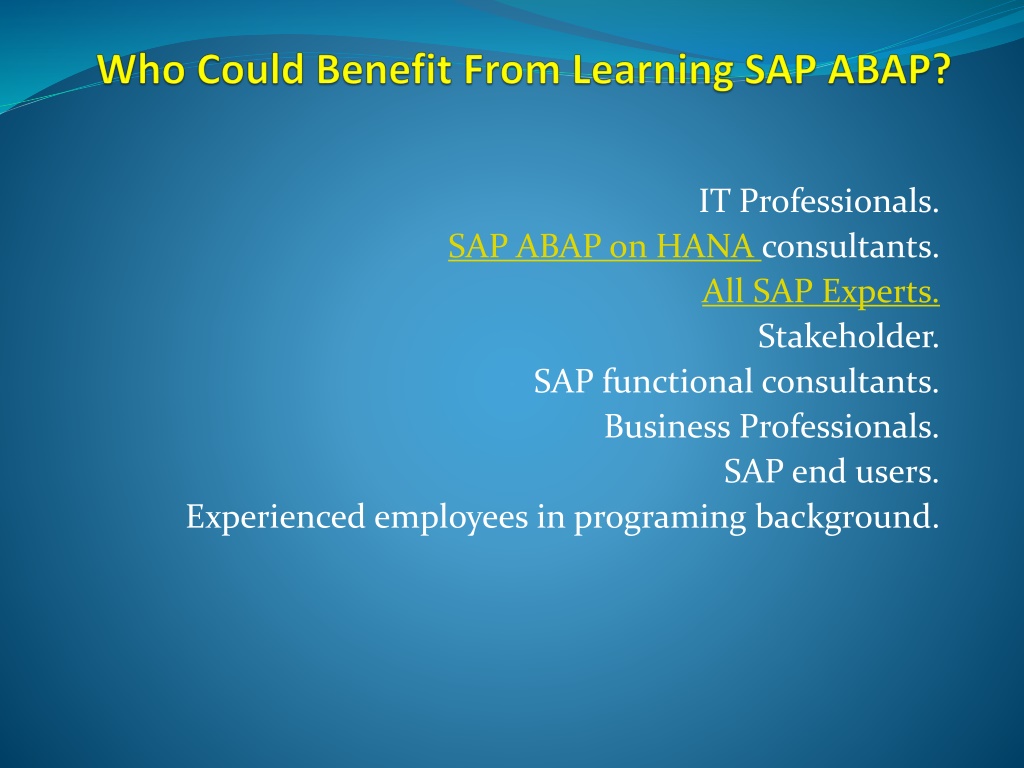 Who Could Benefit From Learning SAP ABAP?

IT Professionals.
SAP ABAP on HANA consultants.
All SAP Experts.
Stakeholder.
SAP functional consultants.
Business Professionals.
SAP end users.
Experienced employees in programing background.